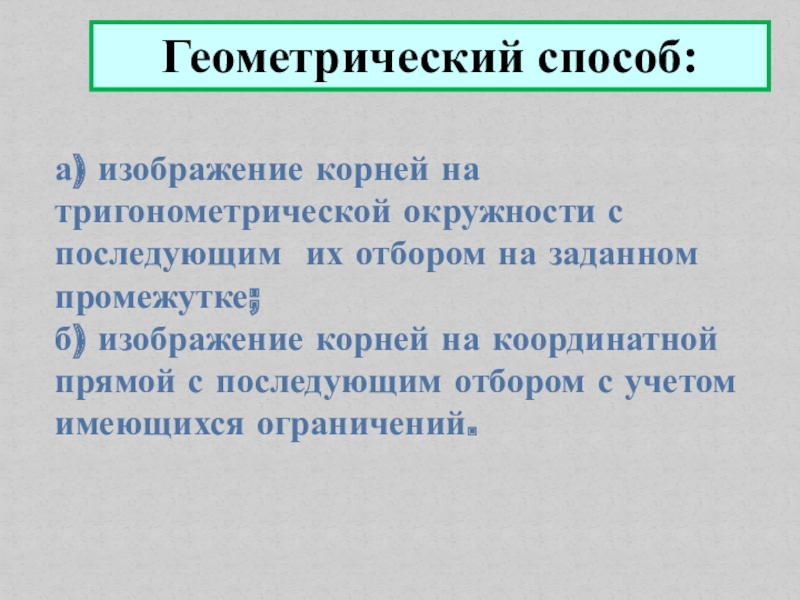 Геометрический способ:

а) изображение корней на тригонометрической окружности с последующим их отбором на заданном промежутке;
б) изображение корней на координатной прямой с последующим отбором с учетом имеющихся ограничений.